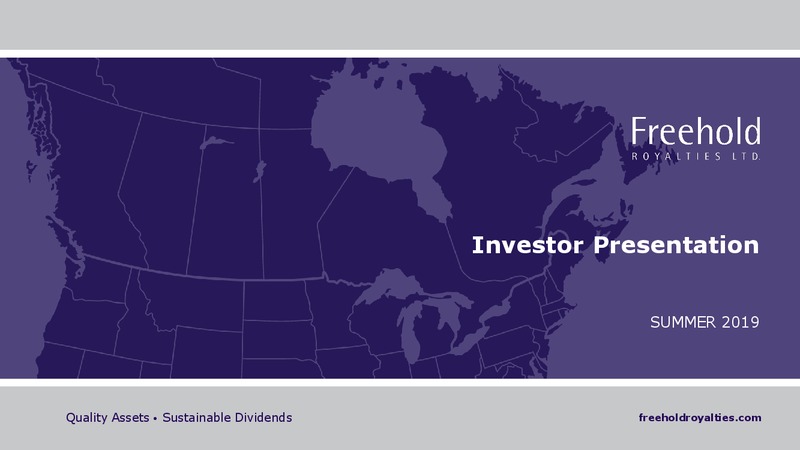 Freehold
ROYALTIES LTD.

Investor Presentation

SUMMER 2019

Quality Assets • Sustainable Dividends

freeholdroyalties.com